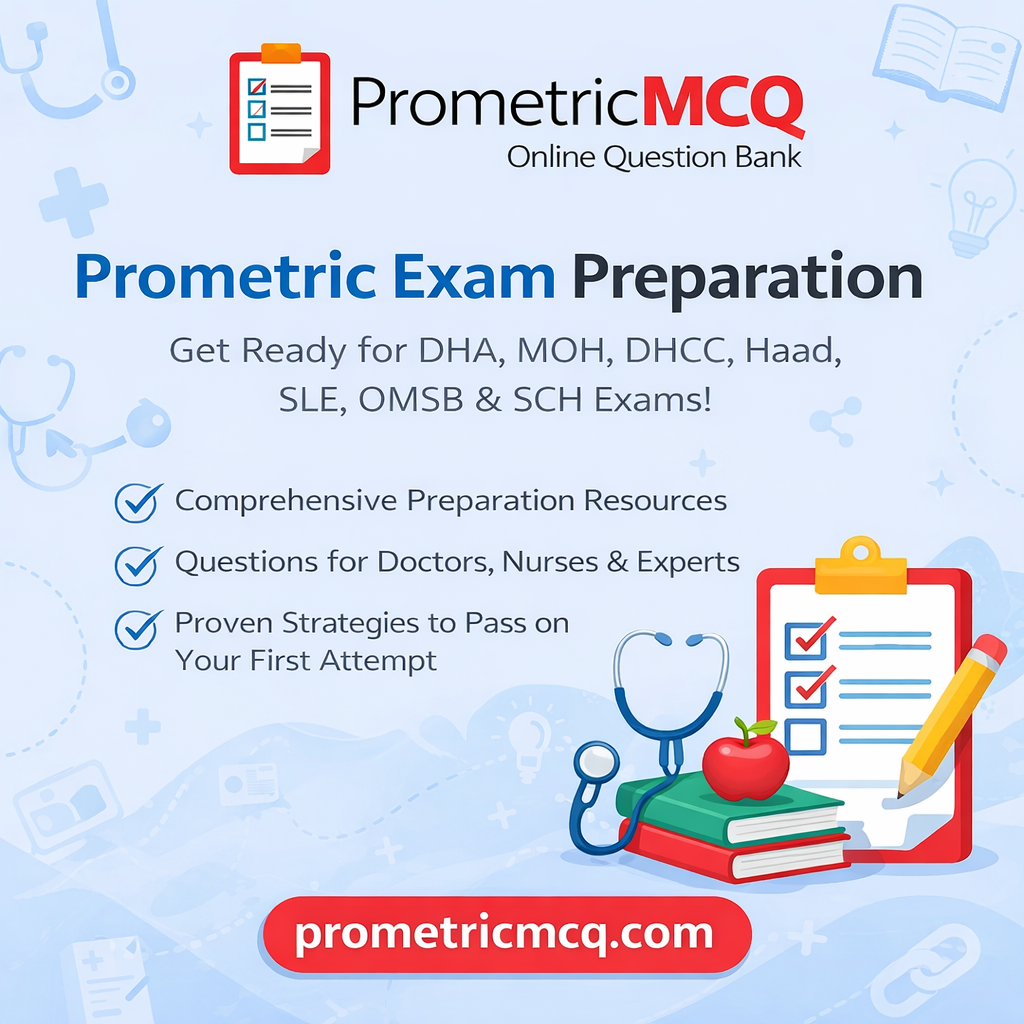 PrometricMCQ
Online Question Bank

Prometric Exam Preparation

Get Ready for DHA, MOH, DHCC, Haad, SLE, OMSB & SCH Exams!

Comprehensive Preparation Resources

Questions for Doctors, Nurses & Experts

Proven Strategies to Pass on Your First Attempt

prometricmcq.com